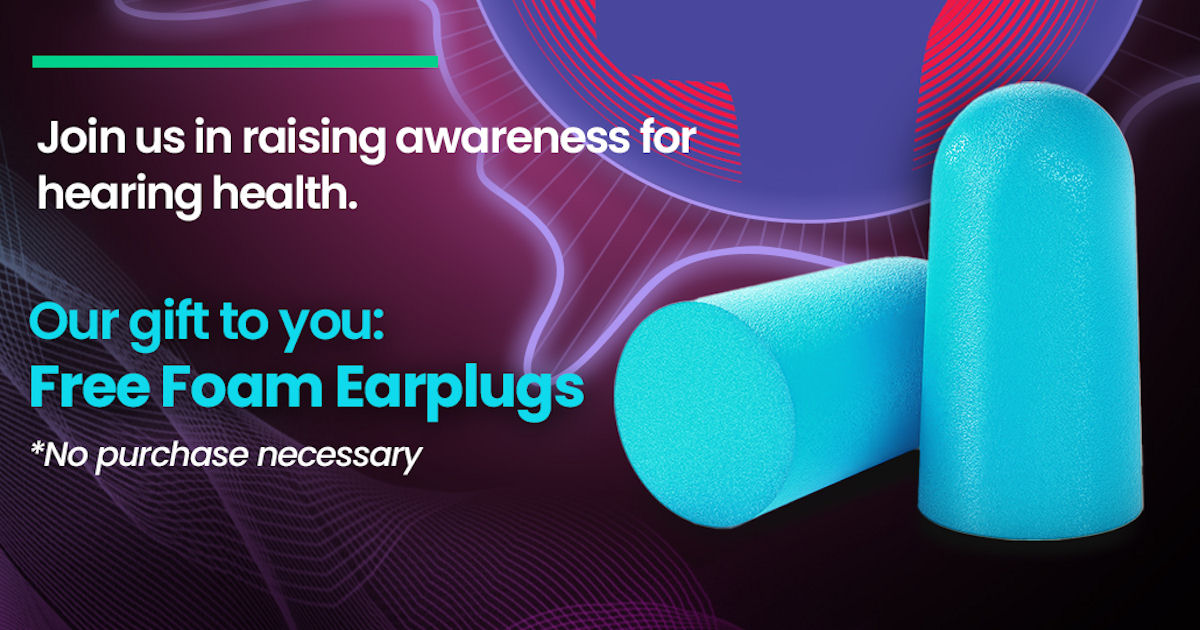 Join us in raising awareness for hearing health.

Our gift to you:
Free Foam Earplugs

*No purchase necessary